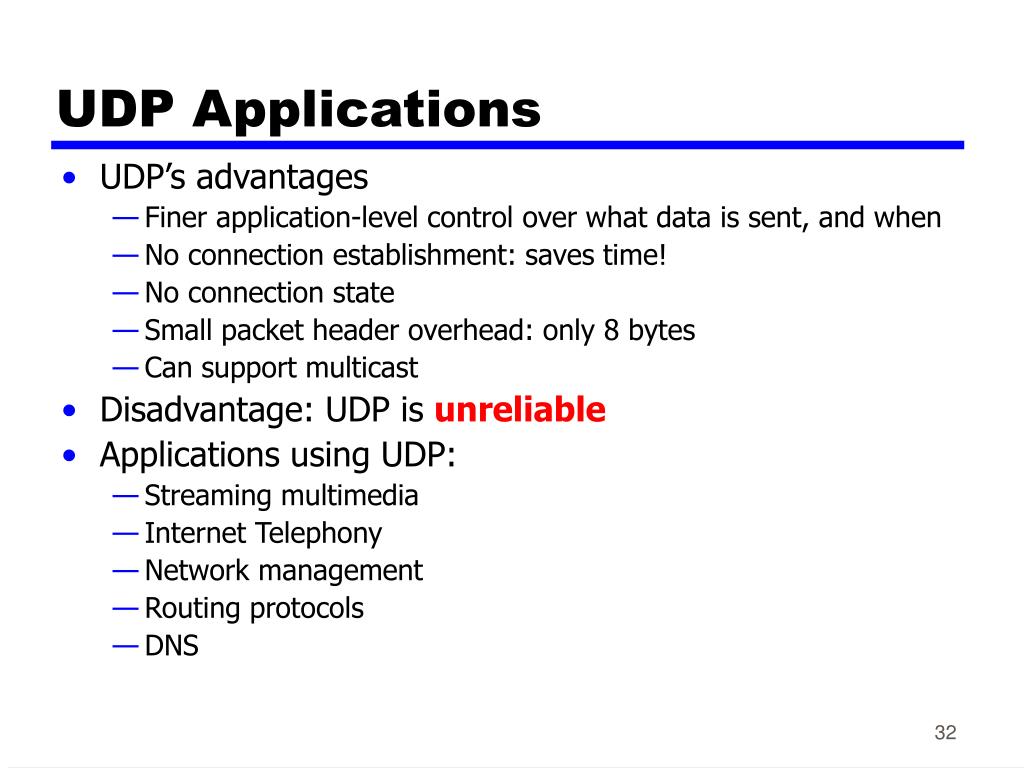 UDP Applications

• UDP’s advantages
— Finer application-level control over what data is sent, and when
— No connection establishment: saves time!
— No connection state
— Small packet header overhead: only 8 bytes
— Can support multicast
• Disadvantage: UDP is unreliable
• Applications using UDP:
— Streaming multimedia
— Internet Telephony
— Network management
— Routing protocols
— DNS

32